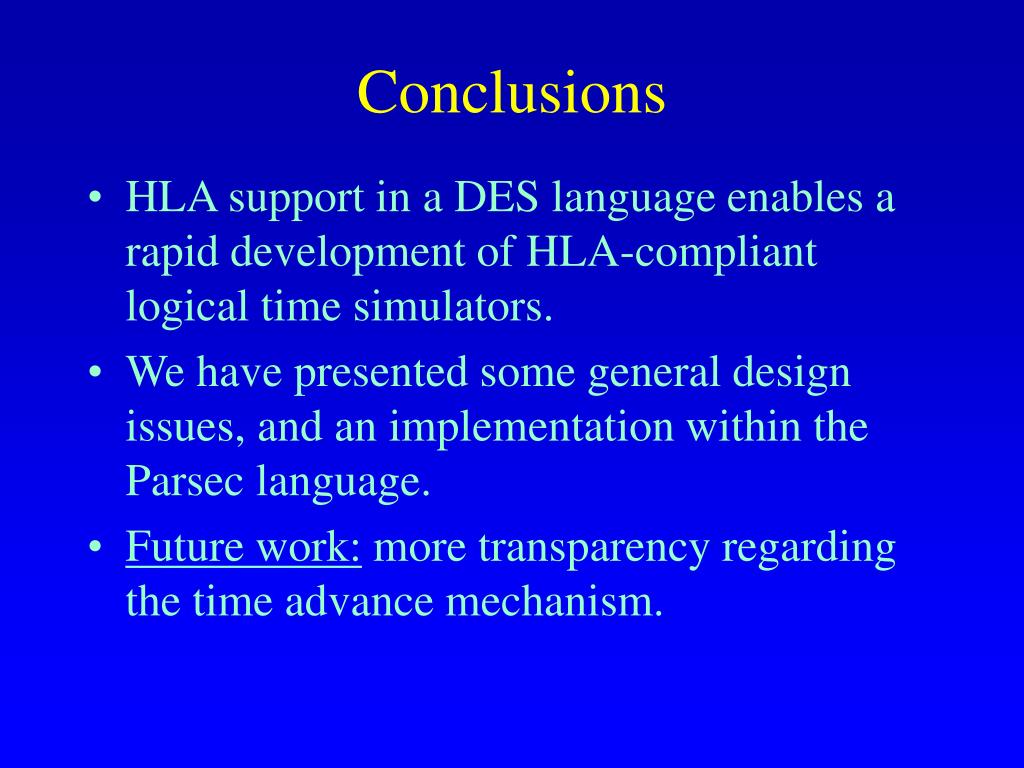 Conclusions

• HLA support in a DES language enables a rapid development of HLA-compliant logical time simulators.

• We have presented some general design issues, and an implementation within the Parsec language.

• Future work: more transparency regarding the time advance mechanism.